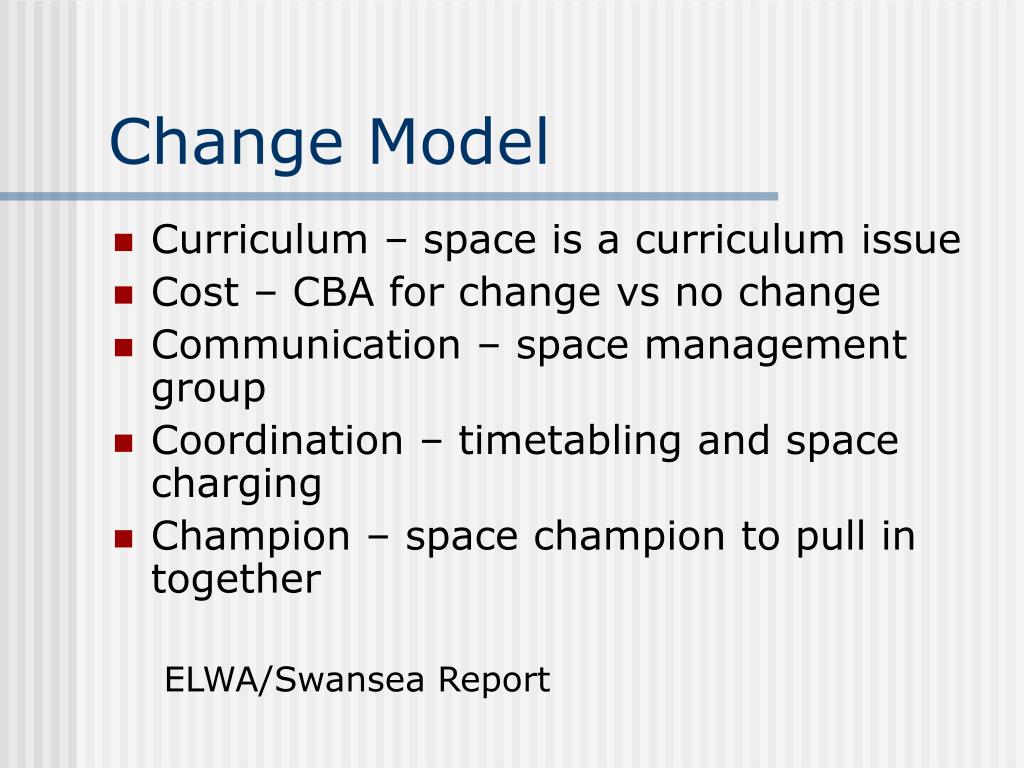 Change Model

- Curriculum – space is a curriculum issue
- Cost – CBA for change vs no change
- Communication – space management group
- Coordination – timetabling and space charging
- Champion – space champion to pull in together

ELWA/Swansea Report